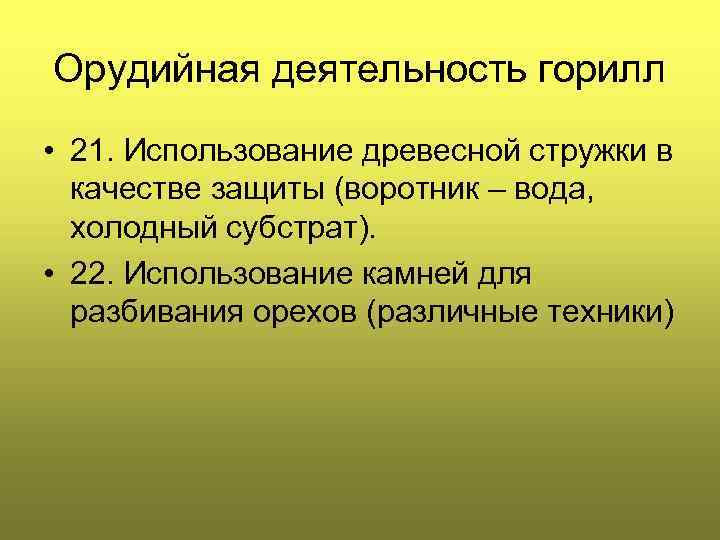 Орудийная деятельность горилл

• 21. Использование древесной стружки в качестве защиты (воротник – вода, холодный субстрат).
• 22. Использование камней для разбивания орехов (различные техники)